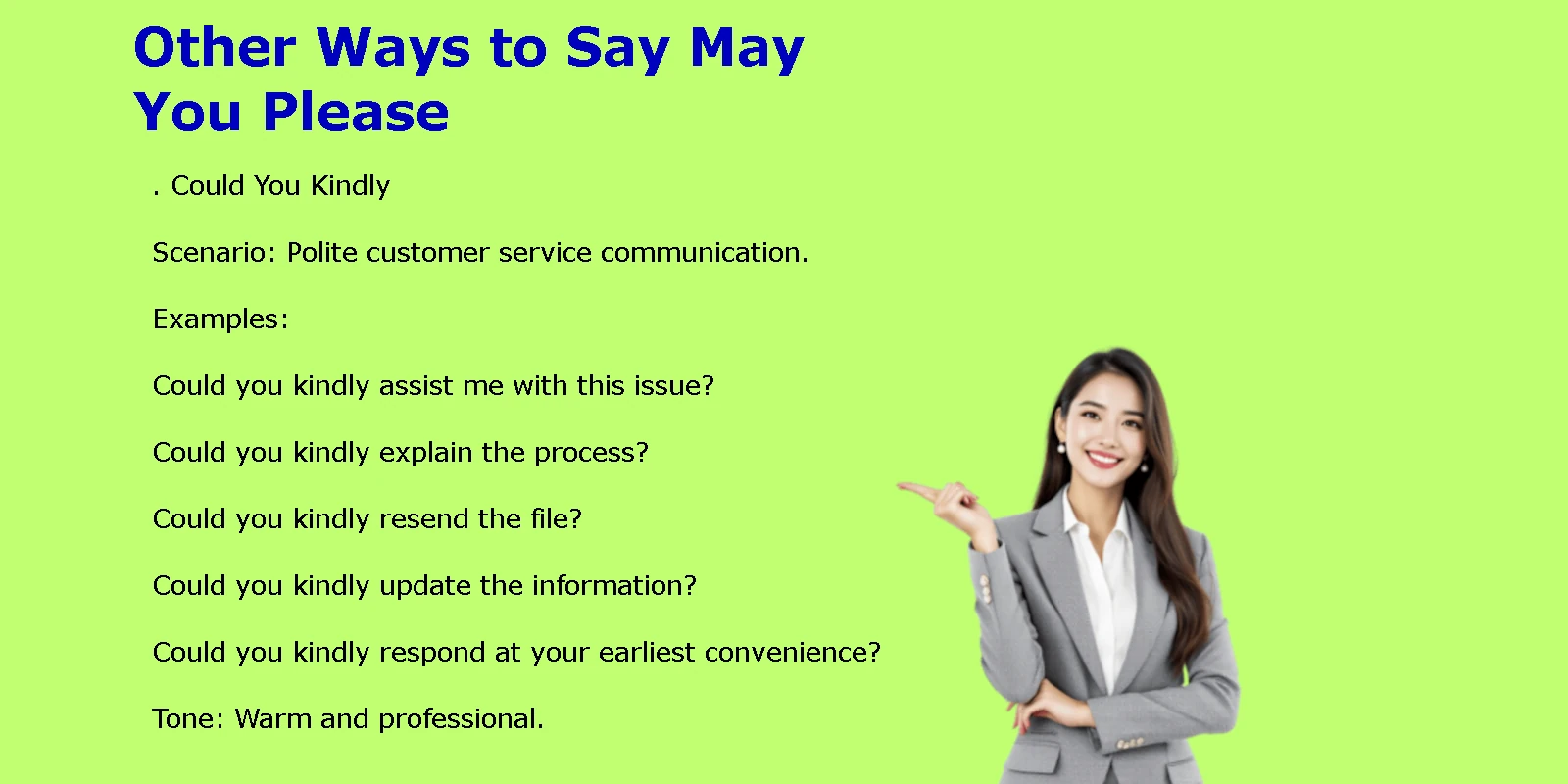 Other Ways to Say May You Please

. Could You Kindly

Scenario: Polite customer service communication.

Examples:

Could you kindly assist me with this issue?

Could you kindly explain the process?

Could you kindly resend the file?

Could you kindly update the information?

Could you kindly respond at your earliest convenience?

Tone: Warm and professional.